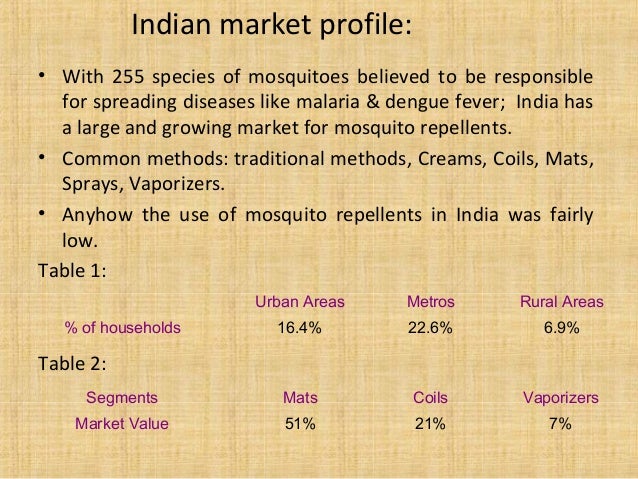 Indian market profile:

• With 255 species of mosquitoes believed to be responsible for spreading diseases like malaria & dengue fever; India has a large and growing market for mosquito repellents.

• Common methods: traditional methods, Creams, Coils, Mats, Sprays, Vaporizers.

• Anyhow the use of mosquito repellents in India was fairly low.

Table 1:

| | Urban Areas | Metros | Rural Areas |
|---|---|---|---|
| % of households | 16.4% | 22.6% | 6.9% |

Table 2:

| Segments | Mats | Coils | Vaporizers |
|---|---|---|---|
| Market Value | 51% | 21% | 7% |